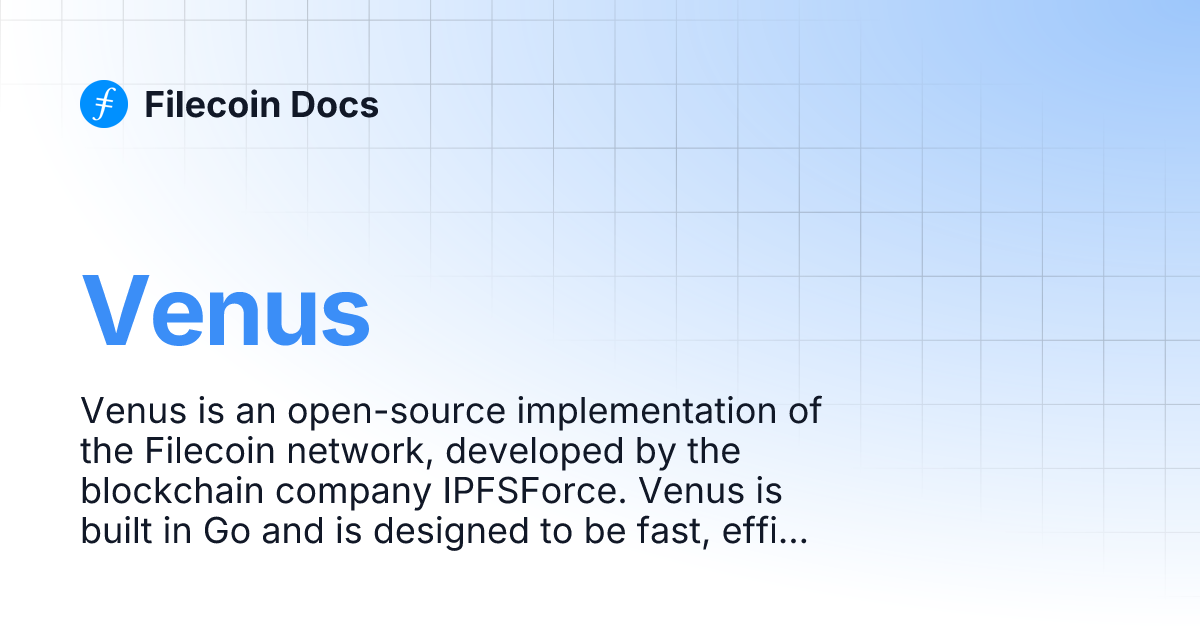 Filecoin Docs

Venus

Venus is an open-source implementation of the Filecoin network, developed by the blockchain company IPFSForce. Venus is built in Go and is designed to be fast, effi...